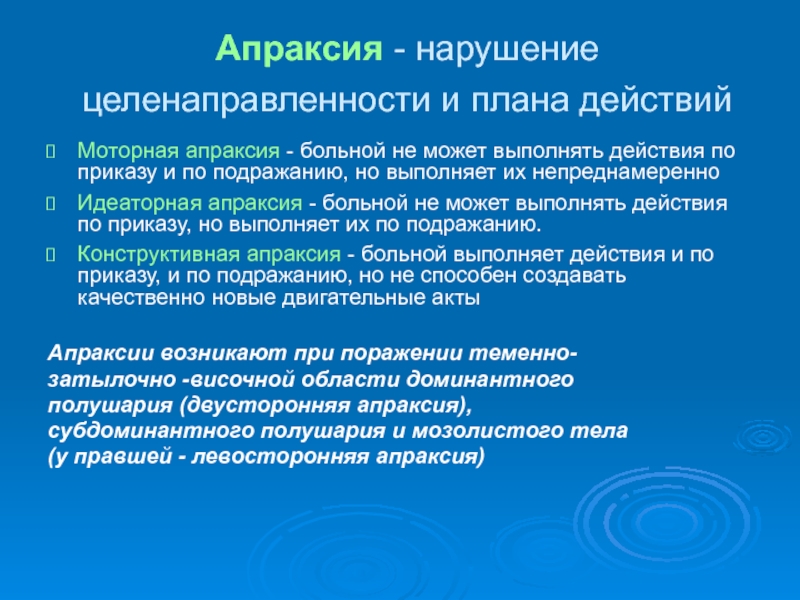 Апраксия - нарушение целенаправленности и плана действий

Моторная апраксия - больной не может выполнять действия по приказу и по подражанию, но выполняет их непреднамеренно

Идеаторная апраксия - больной не может выполнять действия по приказу, но выполняет их по подражанию.

Конструктивная апраксия - больной выполняет действия и по приказу, и по подражанию, но не способен создавать качественно новые двигательные акты

Апраксии возникают при поражении теменно-затылочно -височной области доминантного полушария (двусторонняя апраксия), субдоминантного полушария и мозолистого тела (у правшей - левосторонняя апраксия)